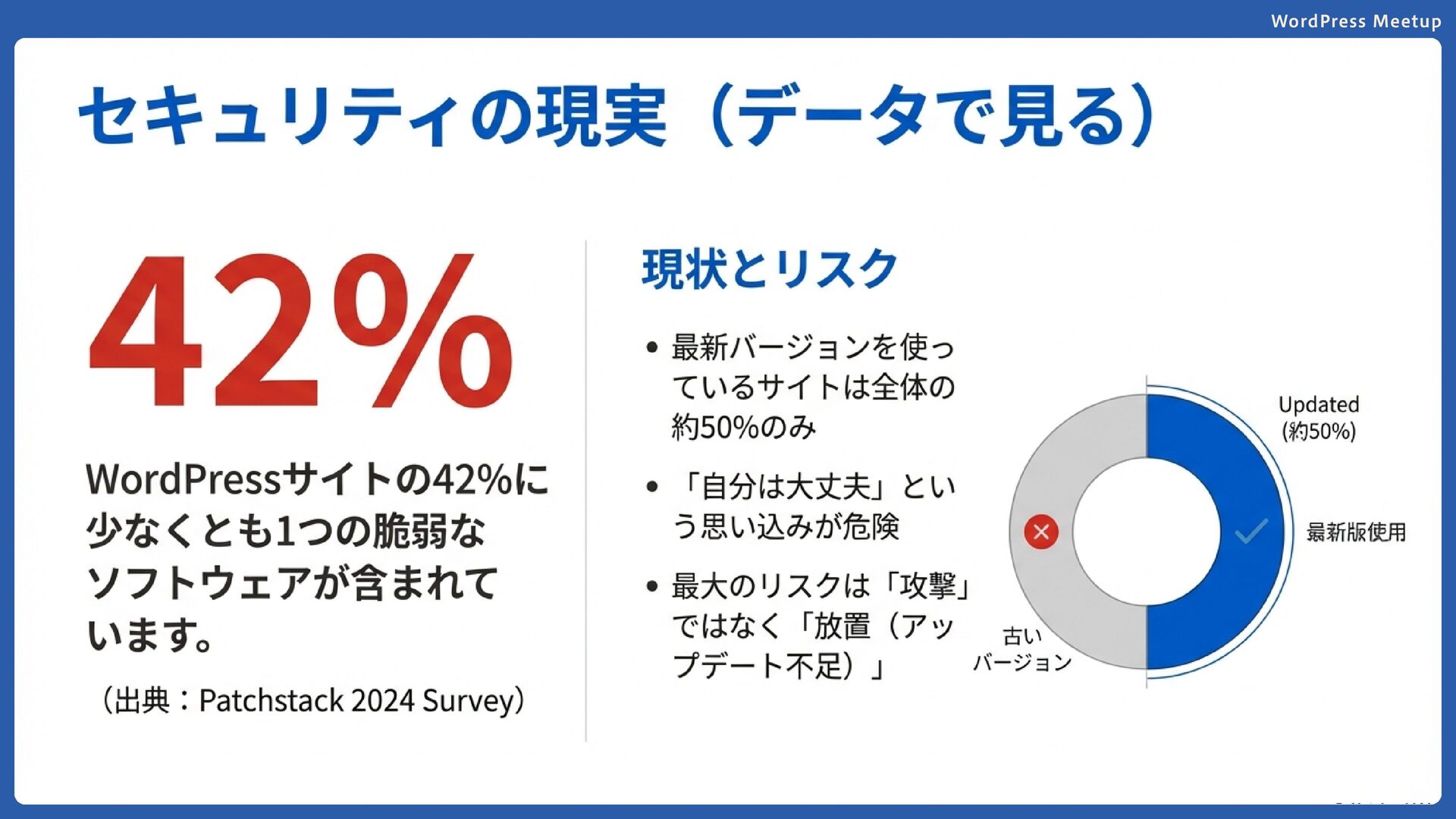 WordPress Meetup

セキュリティの現実（データで見る）

42%

WordPressサイトの42%に少なくとも1つの脆弱なソフトウェアが含まれています。

（出典：Patchstack 2024 Survey）

現状とリスク

• 最新バージョンを使っているサイトは全体の約50%のみ

• 「自分は大丈夫」という思い込みが危険

• 最大のリスクは「攻撃」ではなく「放置（アップデート不足）」

Updated (約50%)

最新版使用

古い バージョン